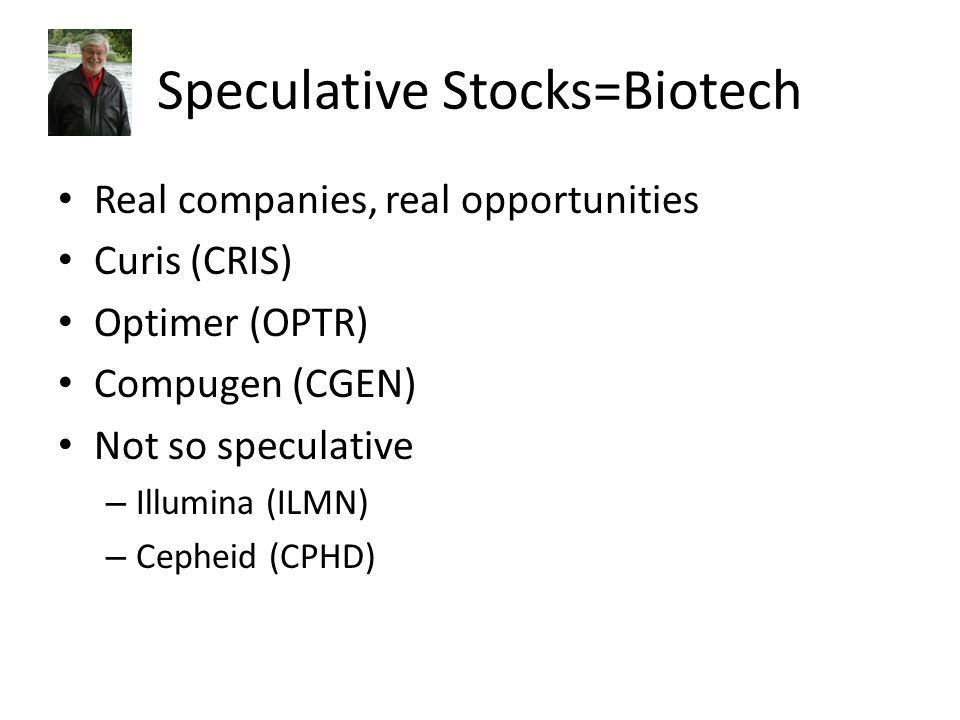 Speculative Stocks=Biotech

• Real companies, real opportunities
• Curis (CRIS)
• Optimer (OPTR)
• Compugen (CGEN)
• Not so speculative
– Illumina (ILMN)
– Cepheid (CPHD)